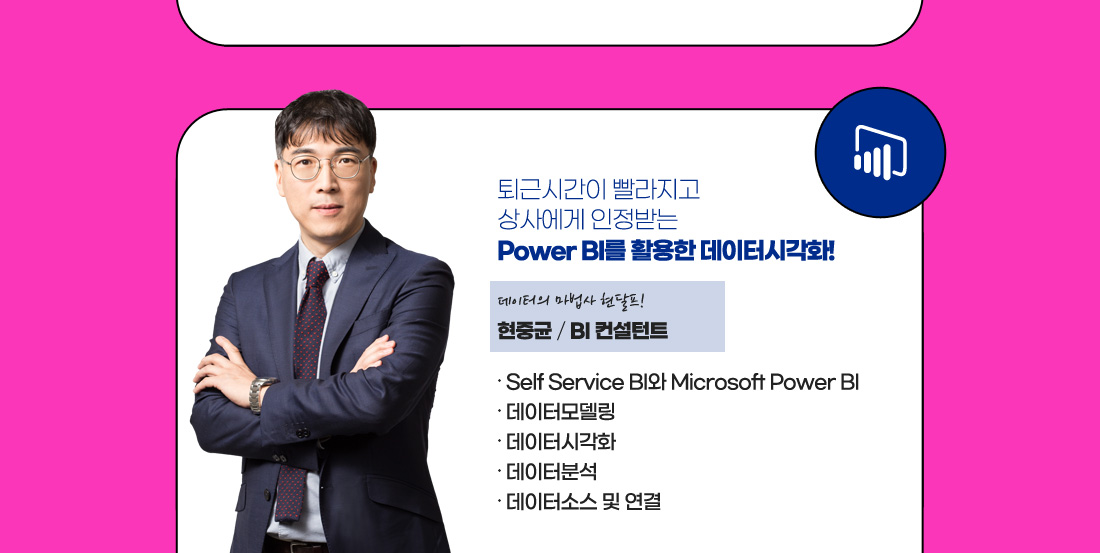 퇴근시간이 빨라지고
상사에게 인정받는
Power BI를 활용한 데이터시각화!

데이터의 마법사 현달프!
현중균 / BI 컨설턴트

· Self Service BI와 Microsoft Power BI
· 데이터모델링
· 데이터시각화
· 데이터분석
· 데이터소스 및 연결